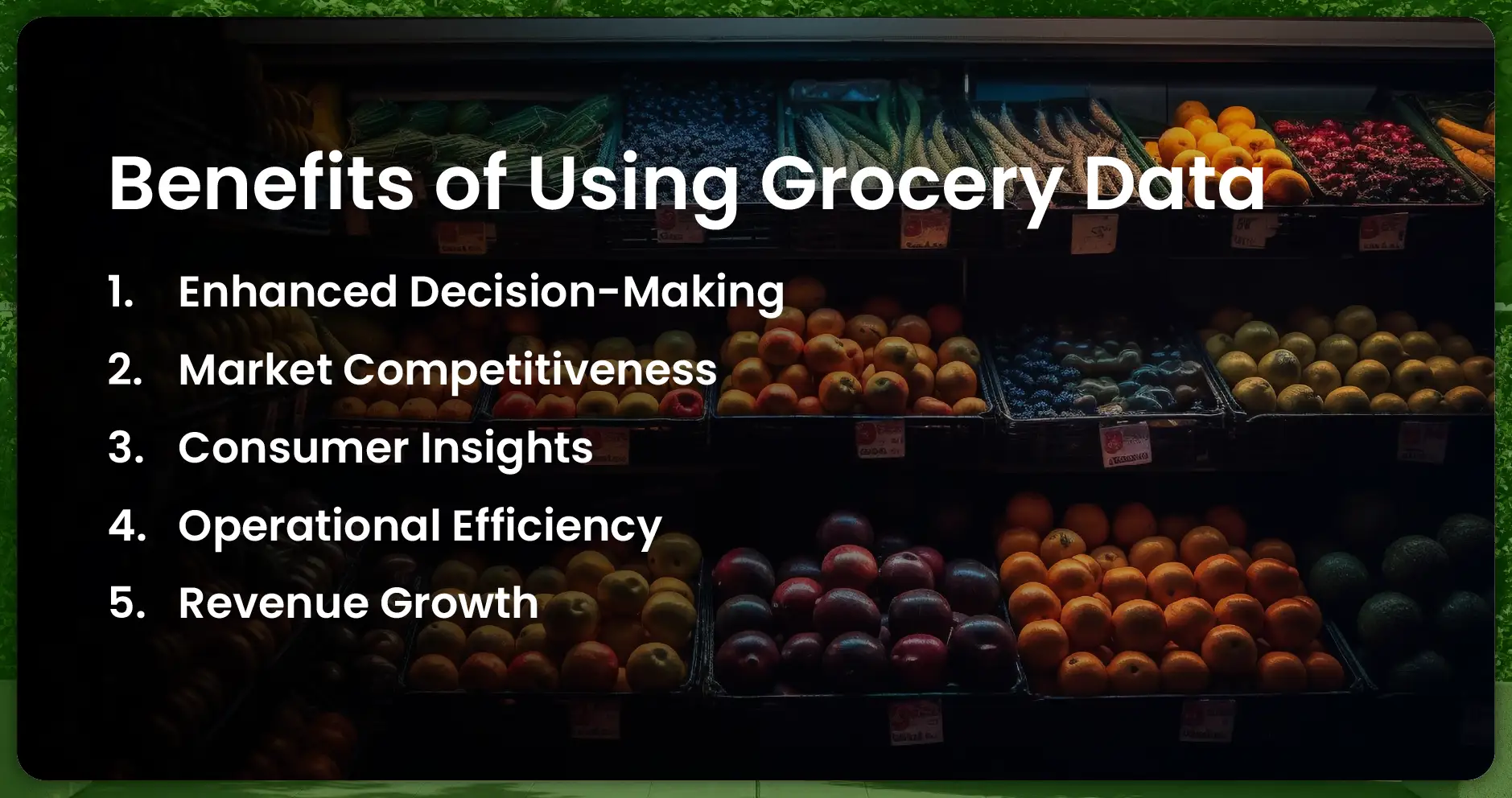 Benefits of Using Grocery Data

1. Enhanced Decision-Making
2. Market Competitiveness
3. Consumer Insights
4. Operational Efficiency
5. Revenue Growth